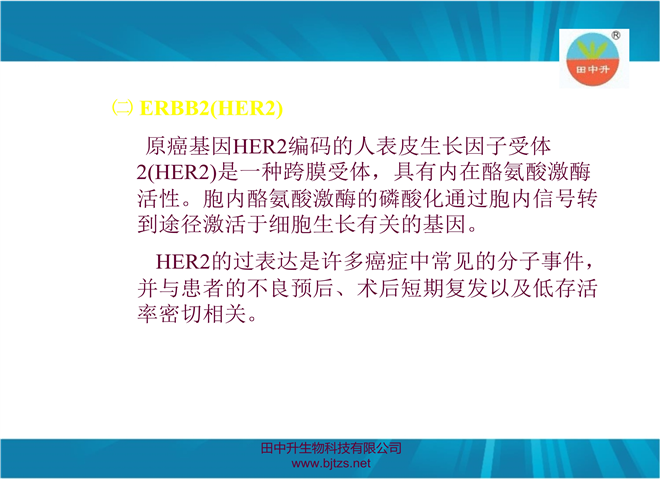 ®
田中升

㈡ ERBB2(HER2)

原癌基因HER2编码的人表皮生长因子受体2(HER2)是一种跨膜受体，具有内在酪氨酸激酶活性。胞内酪氨酸激酶的磷酸化通过胞内信号转到途径激活于细胞生长有关的基因。

HER2的过表达是许多癌症中常见的分子事件，并与患者的不良预后、术后短期复发以及低存活率密切相关。

田中升生物科技有限公司
www.bjtzs.net